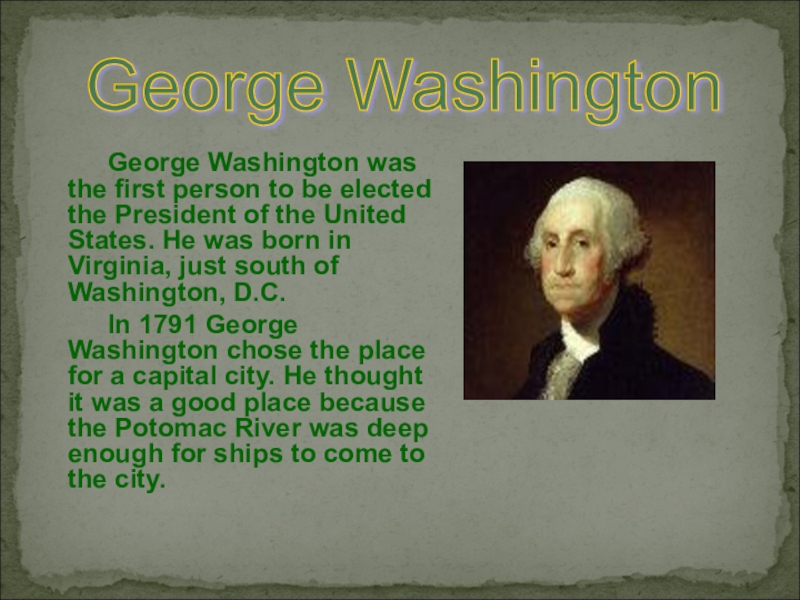 George Washington

George Washington was the first person to be elected the President of the United States. He was born in Virginia, just south of Washington, D.C.

In 1791 George Washington chose the place for a capital city. He thought it was a good place because the Potomac River was deep enough for ships to come to the city.